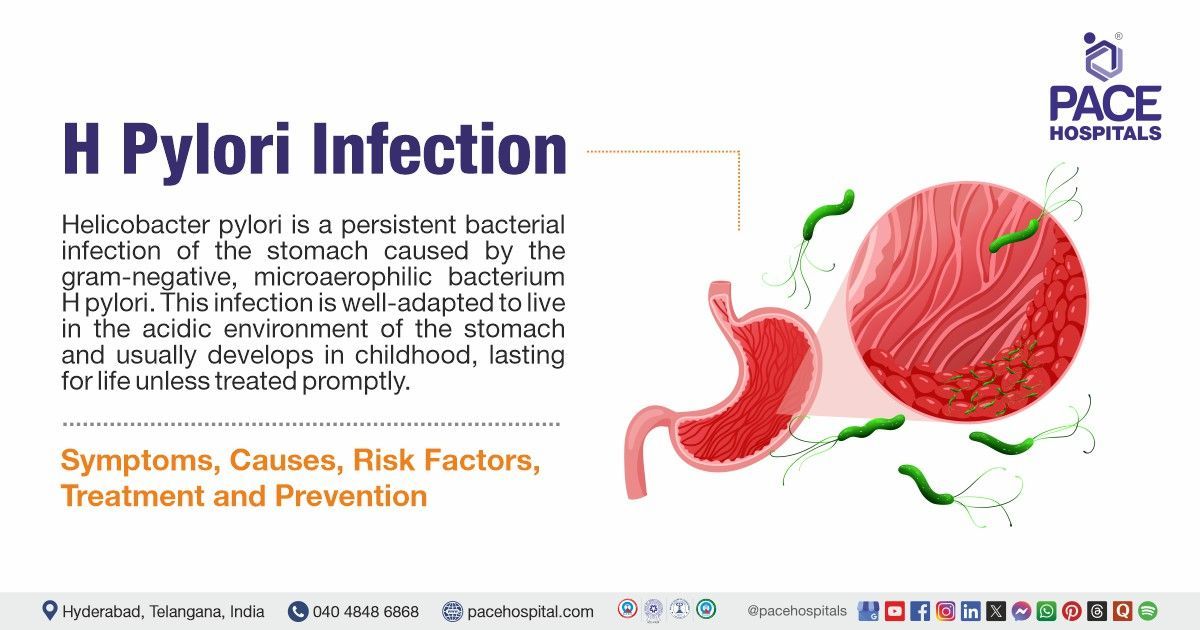 PACE HOSPITALS

H Pylori Infection

Helicobacter pylori is a persistent bacterial infection of the stomach caused by the gram-negative, microaerophilic bacterium H pylori. This infection is well-adapted to live in the acidic environment of the stomach and usually develops in childhood, lasting for life unless treated promptly.

Symptoms, Causes, Risk Factors, Treatment and Prevention

Hyderabad, Telangana, India 040 4848 6868 pacehospital.com @pacehospitals